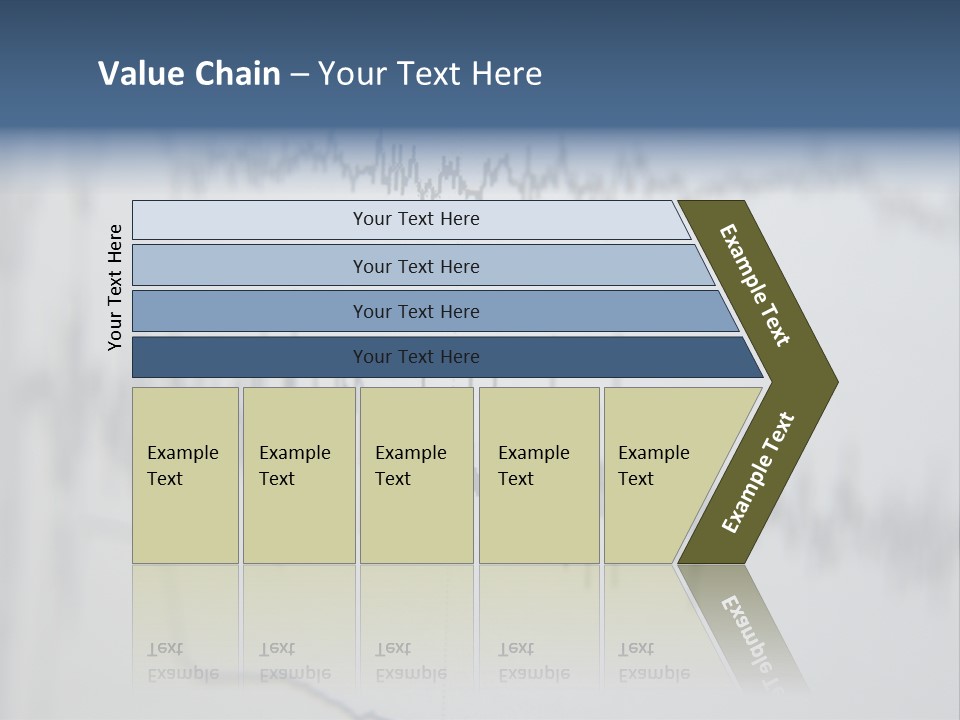 Value Chain – Your Text Here

Your Text Here

Your Text Here

Your Text Here

Your Text Here

Your Text Here

Example Text

Example Text

Example Text

Example Text

Example Text

Example Text

Example Text